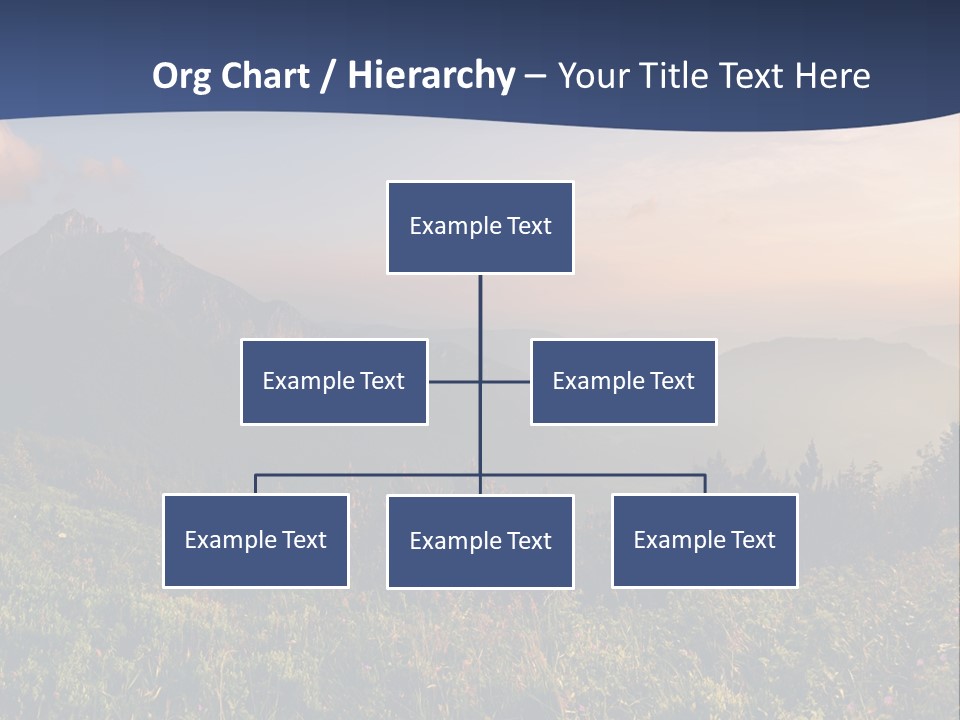 Org Chart / Hierarchy – Your Title Text Here

Example Text

Example Text

Example Text

Example Text

Example Text

Example Text